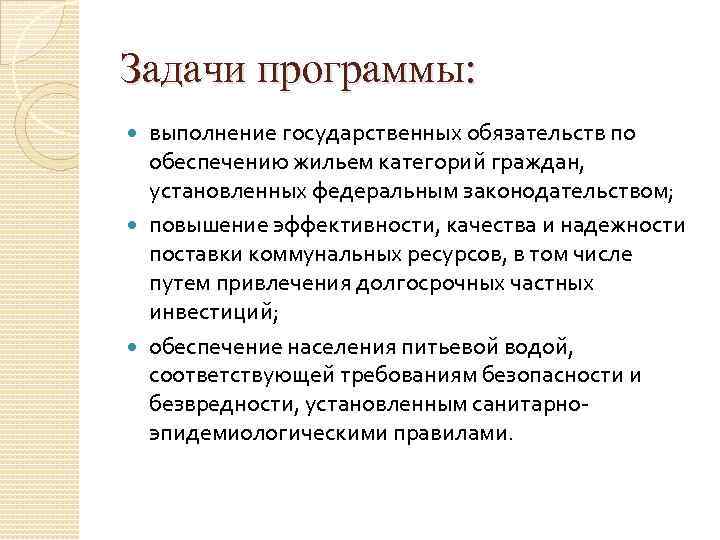 Задачи программы:

- выполнение государственных обязательств по обеспечению жильем категорий граждан, установленных федеральным законодательством;
- повышение эффективности, качества и надежности поставки коммунальных ресурсов, в том числе путем привлечения долгосрочных частных инвестиций;
- обеспечение населения питьевой водой, соответствующей требованиям безопасности и безвредности, установленным санитарно-эпидемиологическими правилами.